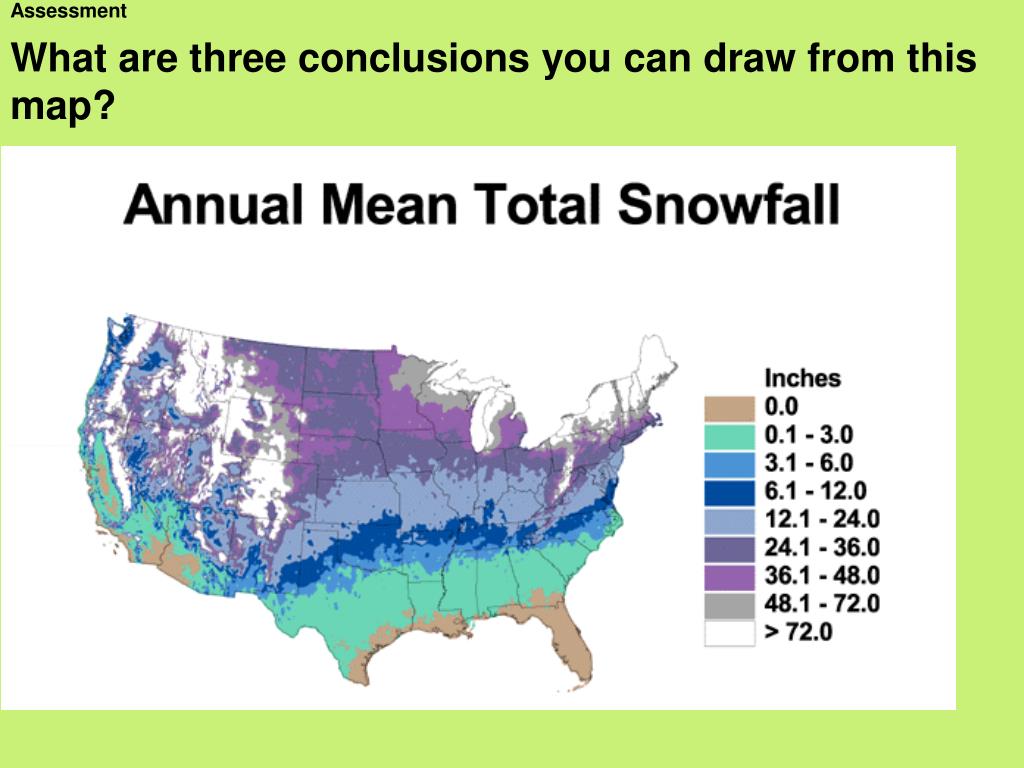 Assessment

What are three conclusions you can draw from this map?

Annual Mean Total Snowfall

Inches
0.0
0.1 - 3.0
3.1 - 6.0
6.1 - 12.0
12.1 - 24.0
24.1 - 36.0
36.1 - 48.0
48.1 - 72.0
> 72.0